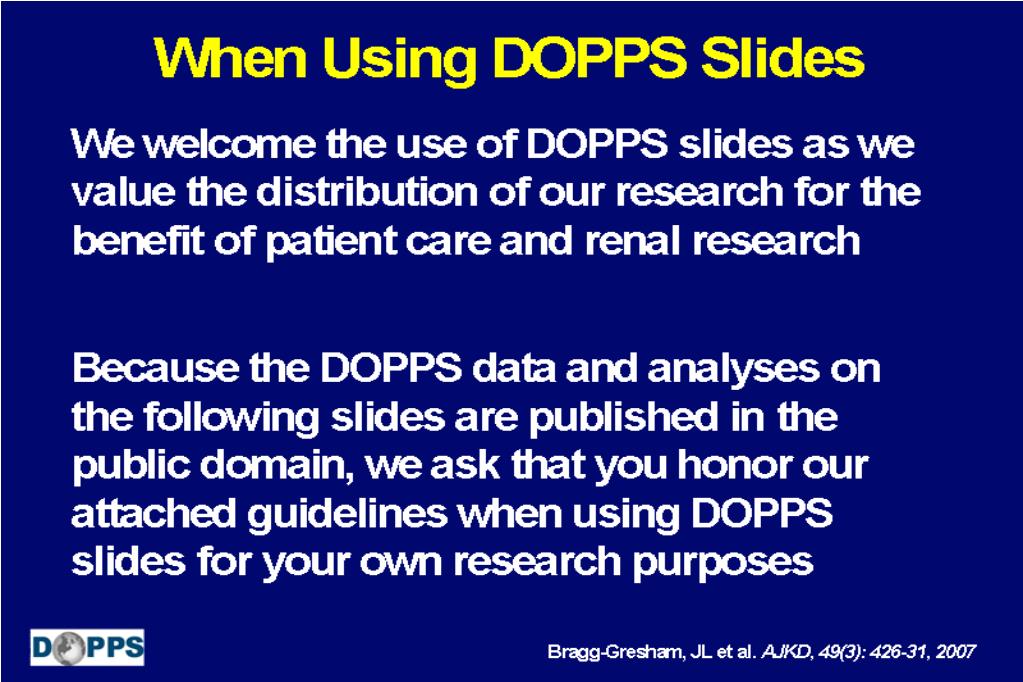 When Using DOPPS Slides

We welcome the use of DOPPS slides as we value the distribution of our research for the benefit of patient care and renal research

Because the DOPPS data and analyses on the following slides are published in the public domain, we ask that you honor our attached guidelines when using DOPPS slides for your own research purposes

DOPPS

Bragg-Gresham, JL et al. AJKD, 49(3): 426-31, 2007